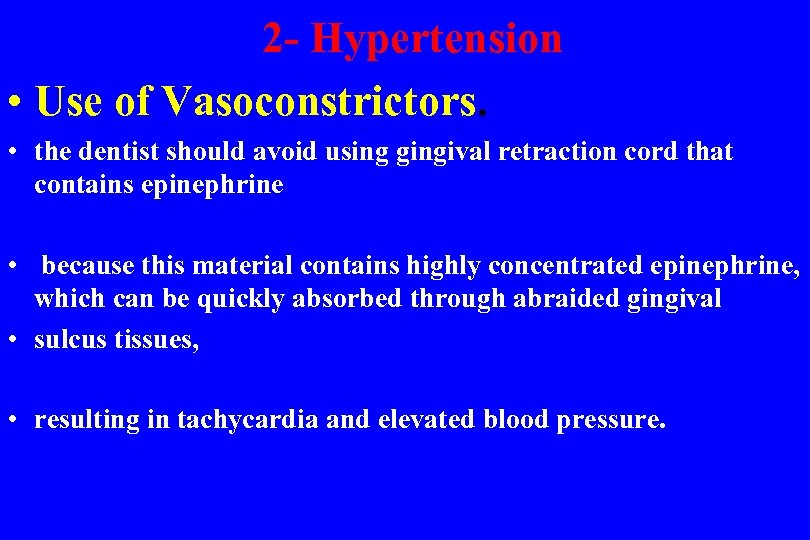 2- Hypertension

• Use of Vasoconstrictors.

• the dentist should avoid using gingival retraction cord that contains epinephrine

• because this material contains highly concentrated epinephrine, which can be quickly absorbed through abraided gingival

• sulcus tissues,

• resulting in tachycardia and elevated blood pressure.